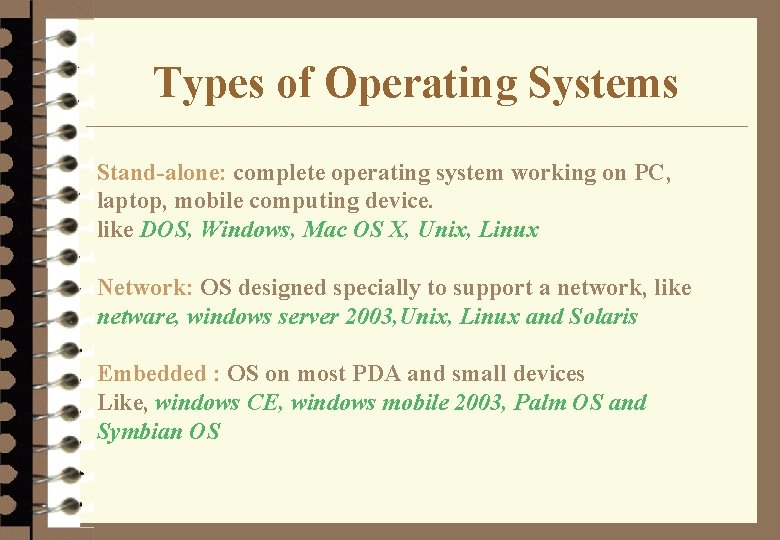 Types of Operating Systems

Stand-alone: complete operating system working on PC, laptop, mobile computing device.
like DOS, Windows, Mac OS X, Unix, Linux

Network: OS designed specially to support a network, like netware, windows server 2003,Unix, Linux and Solaris

Embedded : OS on most PDA and small devices
Like, windows CE, windows mobile 2003, Palm OS and Symbian OS